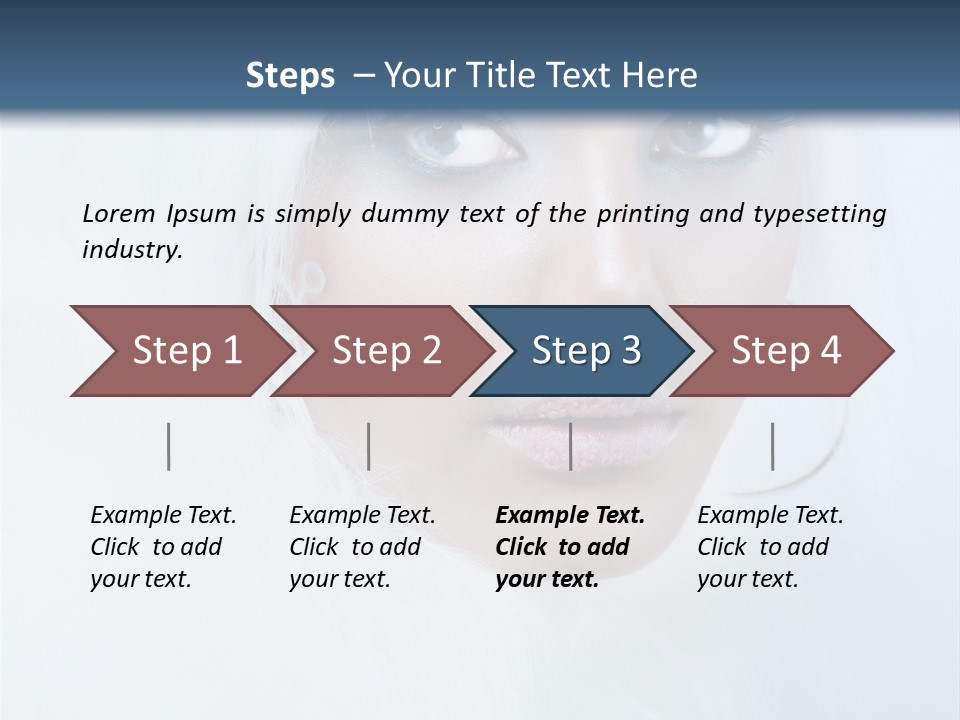 Steps – Your Title Text Here

Lorem Ipsum is simply dummy text of the printing and typesetting industry.

Step 1

Step 2

Step 3

Step 4

Example Text. Click to add your text.

Example Text. Click to add your text.

Example Text. Click to add your text.

Example Text. Click to add your text.